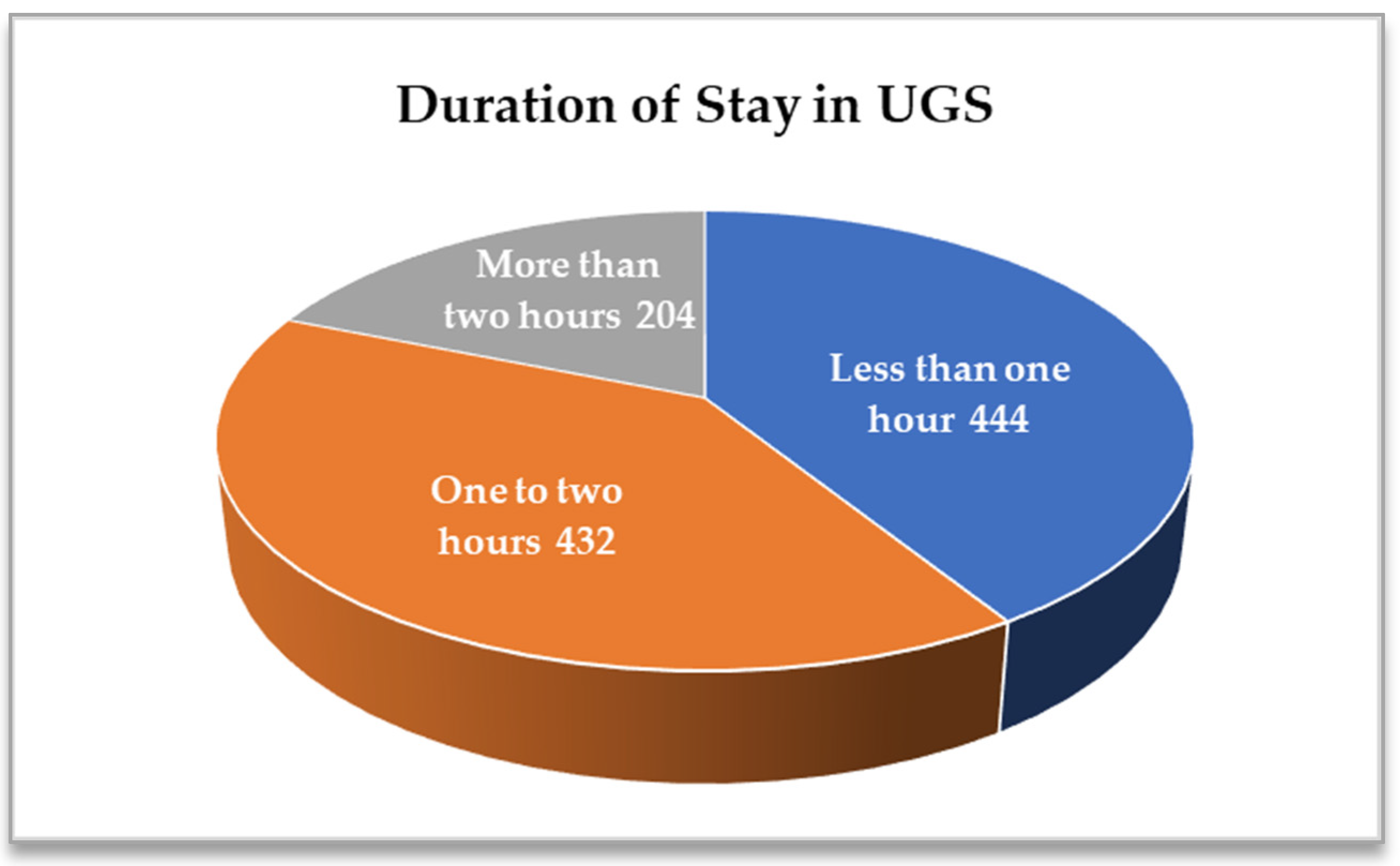 Duration of Stay in UGS

More than two hours 204

Less than one hour 444

One to two hours 432